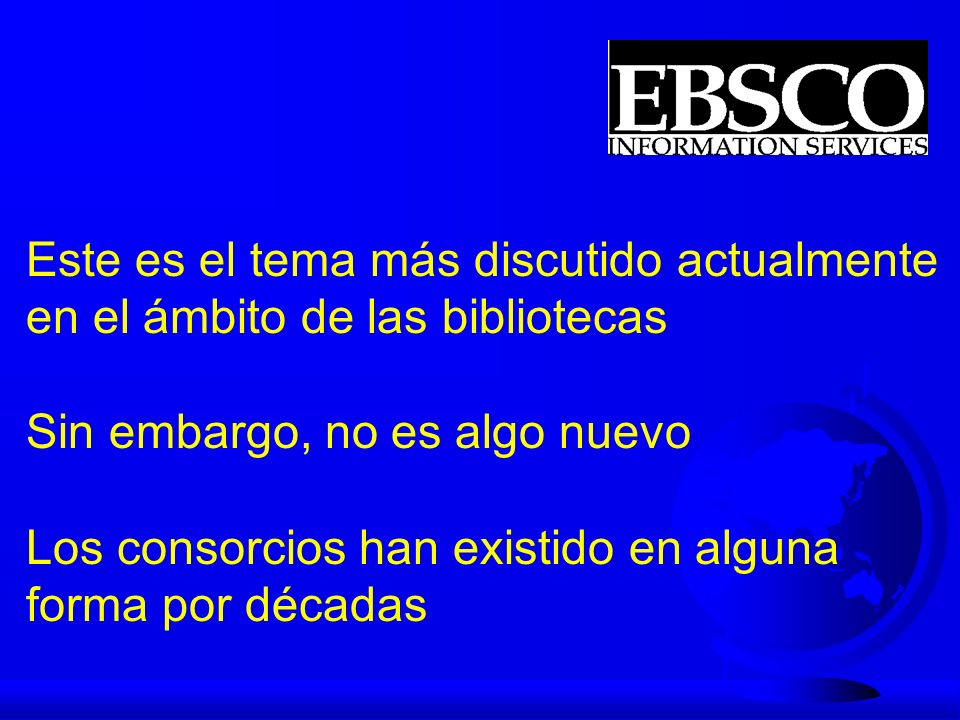 EBSCO
INFORMATION SERVICES

Este es el tema más discutido actualmente en el ámbito de las bibliotecas

Sin embargo, no es algo nuevo

Los consorcios han existido en alguna forma por décadas